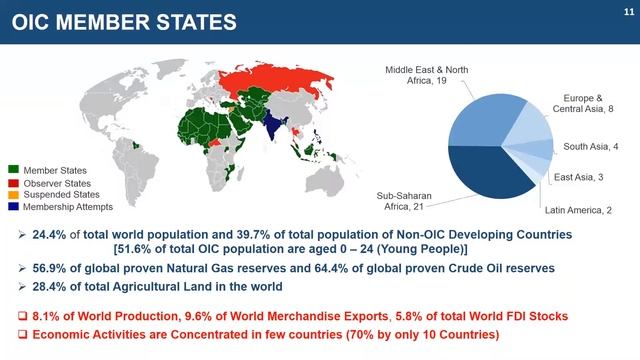 OIC MEMBER STATES

11

Member States
Observer States
Suspended States
Membership Attempts

Middle East & North Africa, 19
Europe & Central Asia, 8
South Asia, 4
East Asia, 3
Latin America, 2
Sub-Saharan Africa, 21

➢ 24.4% of total world population and 39.7% of total population of Non-OIC Developing Countries [51.6% of total OIC population are aged 0 – 24 (Young People)]
➢ 56.9% of global proven Natural Gas reserves and 64.4% of global proven Crude Oil reserves
➢ 28.4% of total Agricultural Land in the world

❑ 8.1% of World Production, 9.6% of World Merchandise Exports, 5.8% of total World FDI Stocks
❑ Economic Activities are Concentrated in few countries (70% by only 10 Countries)